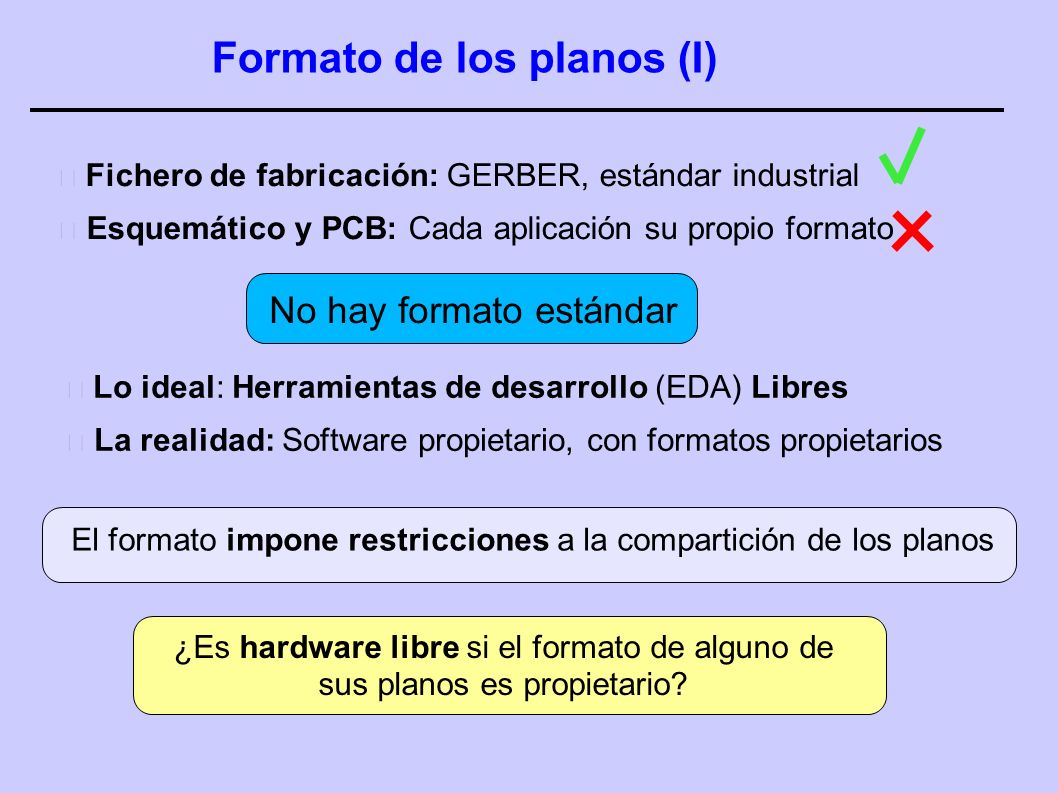 Formato de los planos (I)

Fichero de fabricación: GERBER, estándar industrial

Esquemático y PCB: Cada aplicación su propio formato

No hay formato estándar

Lo ideal: Herramientas de desarrollo (EDA) Libres

La realidad: Software propietario, con formatos propietarios

El formato impone restricciones a la compartición de los planos

¿Es hardware libre si el formato de alguno de sus planos es propietario?